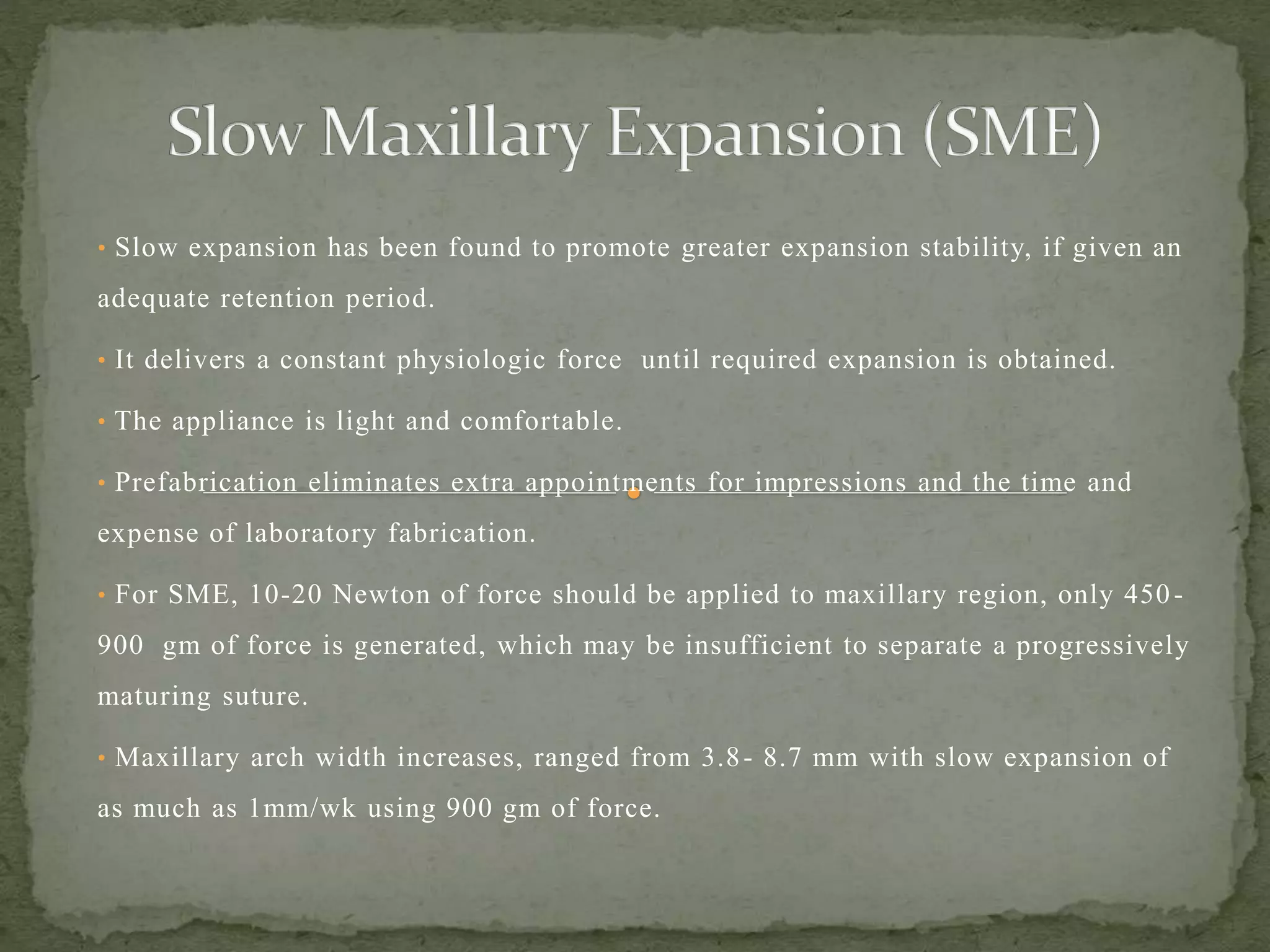 Slow Maxillary Expansion (SME)

• Slow expansion has been found to promote greater expansion stability, if given an adequate retention period.

• It delivers a constant physiologic force until required expansion is obtained.

• The appliance is light and comfortable.

• Prefabrication eliminates extra appointments for impressions and the time and expense of laboratory fabrication.

• For SME, 10-20 Newton of force should be applied to maxillary region, only 450-900 gm of force is generated, which may be insufficient to separate a progressively maturing suture.

• Maxillary arch width increases, ranged from 3.8- 8.7 mm with slow expansion of as much as 1mm/wk using 900 gm of force.